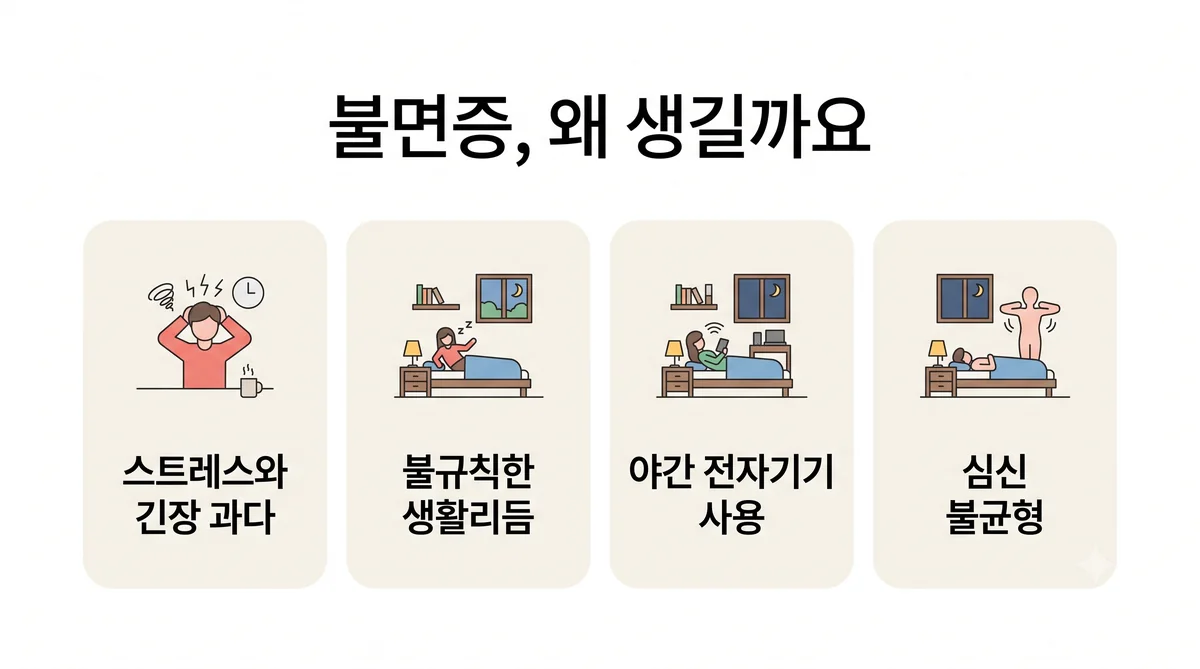 불면증, 왜 생길까요

스트레스와 긴장 과다

불규칙한 생활리듬

야간 전자기기 사용

심신 불균형